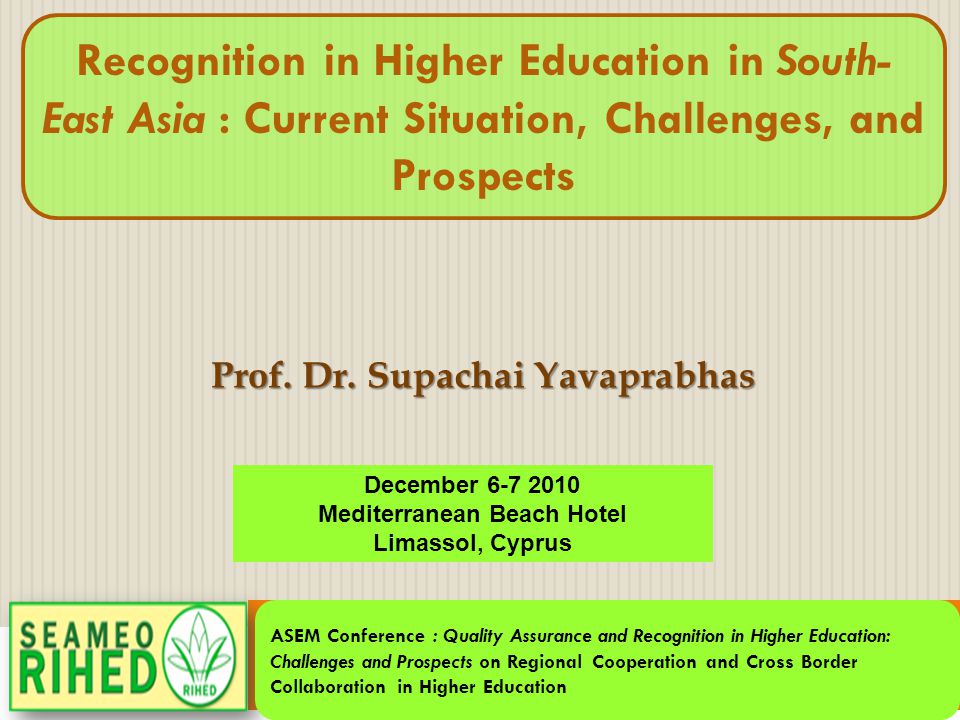 Recognition in Higher Education in South-East Asia : Current Situation, Challenges, and Prospects

Prof. Dr. Supachai Yavaprabhas

December 6-7 2010
Mediterranean Beach Hotel
Limassol, Cyprus

SEAMEO RIHED

RIHED

ASEM Conference : Quality Assurance and Recognition in Higher Education: Challenges and Prospects on Regional Cooperation and Cross Border Collaboration in Higher Education